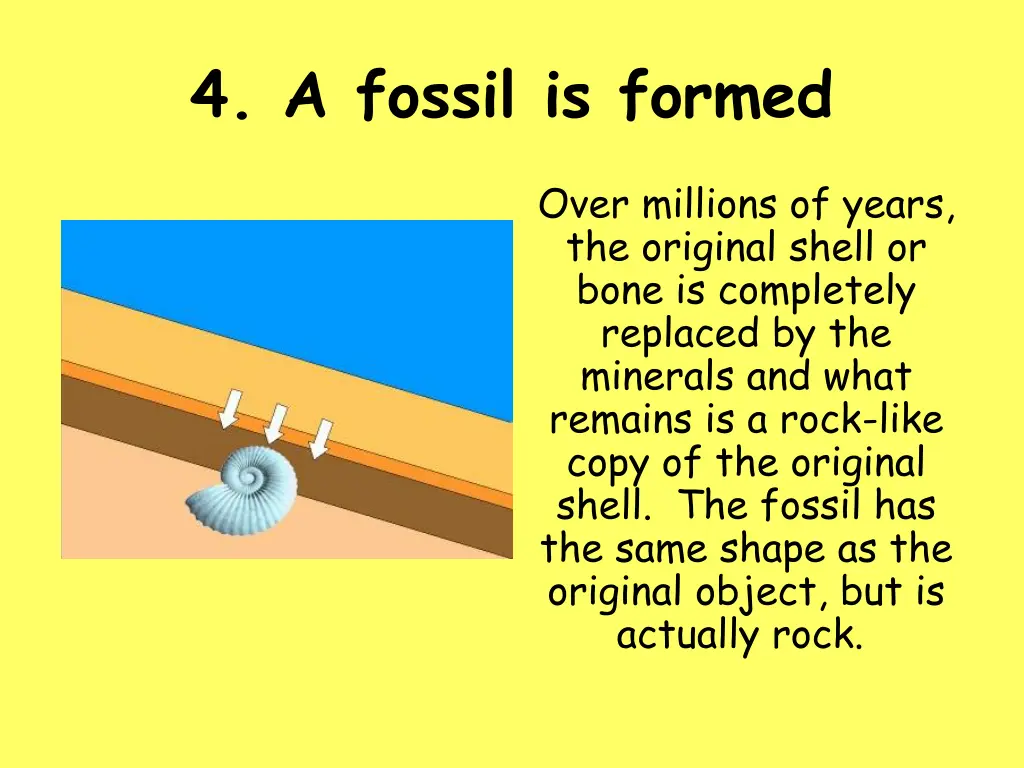 4. A fossil is formed

Over millions of years, the original shell or bone is completely replaced by the minerals and what remains is a rock-like copy of the original shell.  The fossil has the same shape as the original object, but is actually rock.